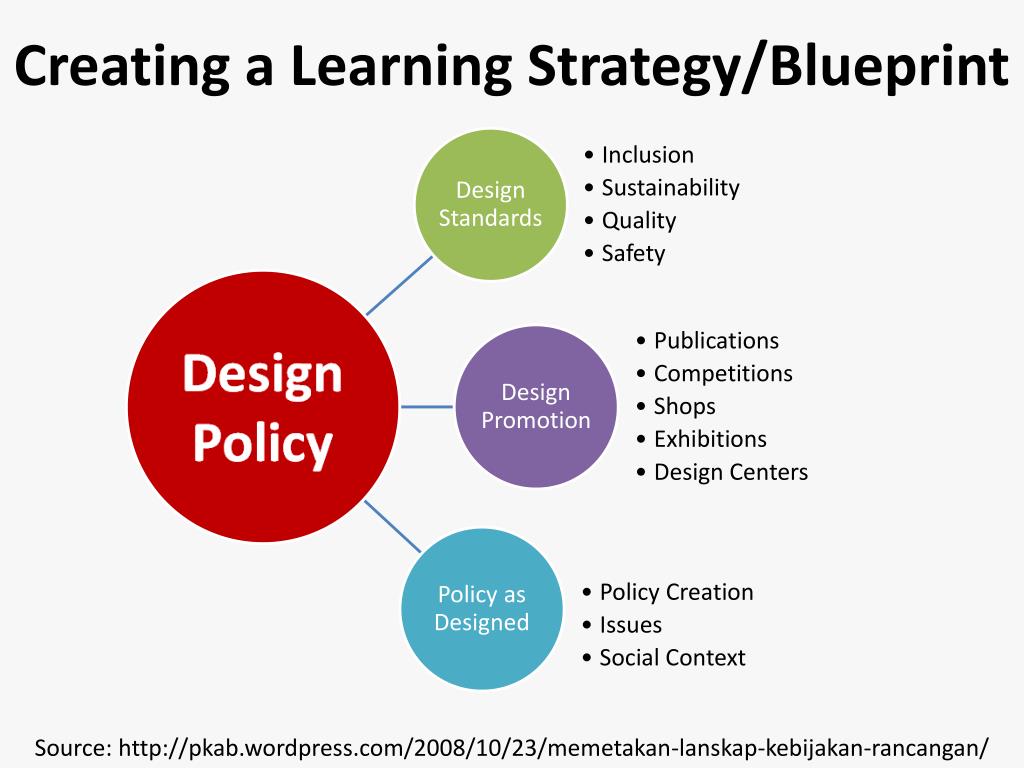 Creating a Learning Strategy/Blueprint

Design Policy

Design Standards

• Inclusion
• Sustainability
• Quality
• Safety

Design Promotion

• Publications
• Competitions
• Shops
• Exhibitions
• Design Centers

Policy as Designed

• Policy Creation
• Issues
• Social Context

Source: http://pkab.wordpress.com/2008/10/23/memetakan-lanskap-kebijakan-rancangan/